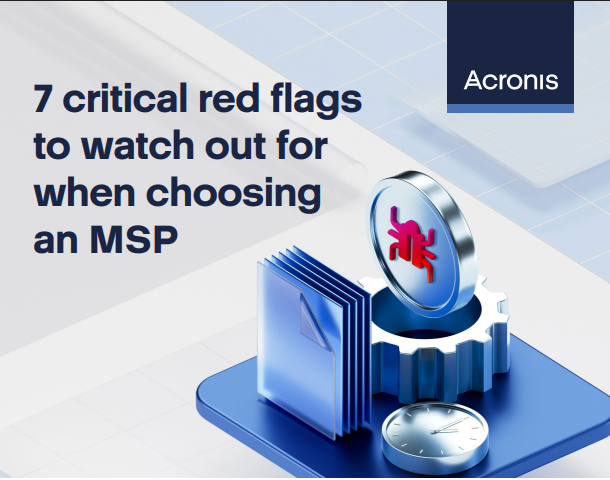 Acronis

7 critical red flags to watch out for when choosing an MSP